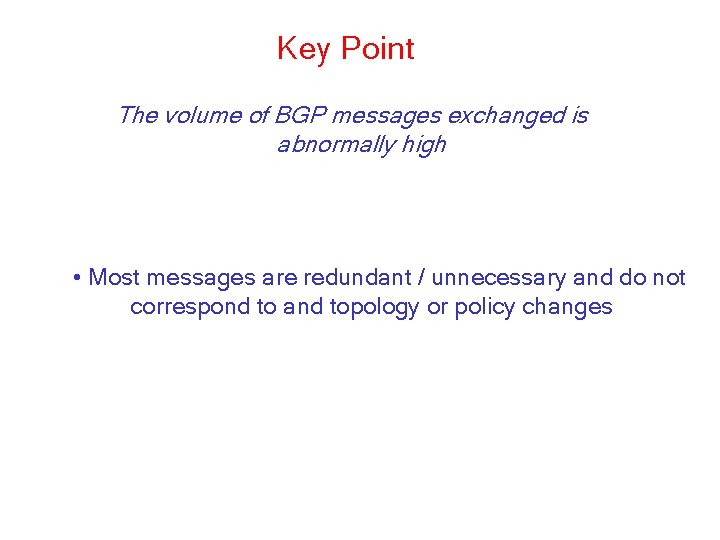 Key Point

The volume of BGP messages exchanged is abnormally high

• Most messages are redundant / unnecessary and do not correspond to and topology or policy changes